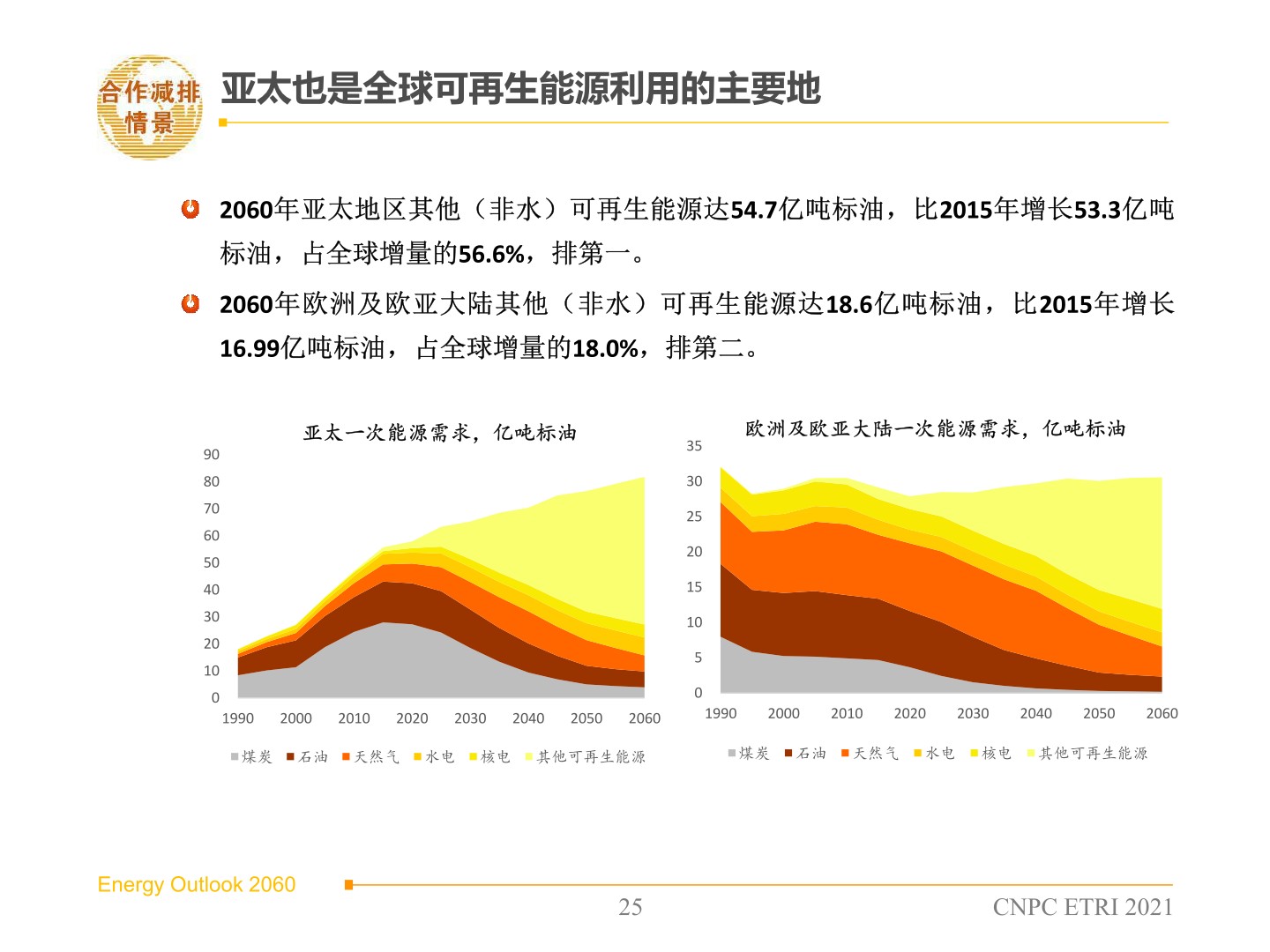 合作减排情景

亚太也是全球可再生能源利用的主要地

2060年亚太地区其他（非水）可再生能源达54.7亿吨标油，比2015年增长53.3亿吨标油，占全球增量的56.6%，排第一。

2060年欧洲及欧亚大陆其他（非水）可再生能源达18.6亿吨标油，比2015年增长16.99亿吨标油，占全球增量的18.0%，排第二。

亚太一次能源需求，亿吨标油

90
80
70
60
50
40
30
20
10
0

1990 2000 2010 2020 2030 2040 2050 2060

煤炭 石油 天然气 水电 核电 其他可再生能源

欧洲及欧亚大陆一次能源需求，亿吨标油

35
30
25
20
15
10
5
0

1990 2000 2010 2020 2030 2040 2050 2060

煤炭 石油 天然气 水电 核电 其他可再生能源

Energy Outlook 2060

25

CNPC ETRI 2021